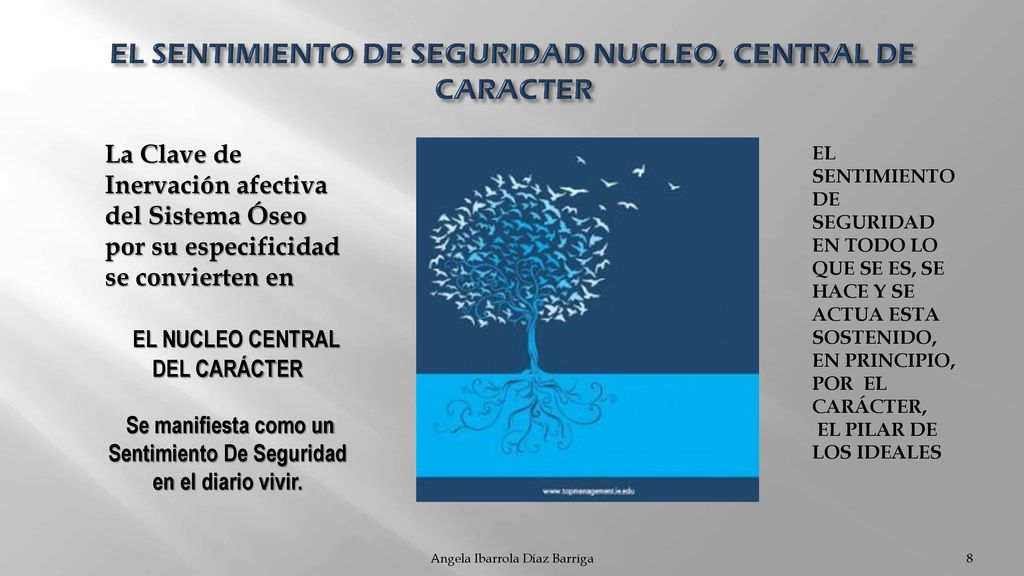 EL SENTIMIENTO DE SEGURIDAD NUCLEO, CENTRAL DE CARACTER

La Clave de Inervación afectiva del Sistema Óseo por su especificidad se convierten en

EL NUCLEO CENTRAL DEL CARÁCTER

Se manifiesta como un Sentimiento De Seguridad en el diario vivir.

www.topmanagement.ie.edu

EL SENTIMIENTO DE SEGURIDAD EN TODO LO QUE SE ES, SE HACE Y SE ACTUA ESTA SOSTENIDO, EN PRINCIPIO, POR EL CARÁCTER, EL PILAR DE LOS IDEALES

Angela Ibarrola Díaz Barriga

8